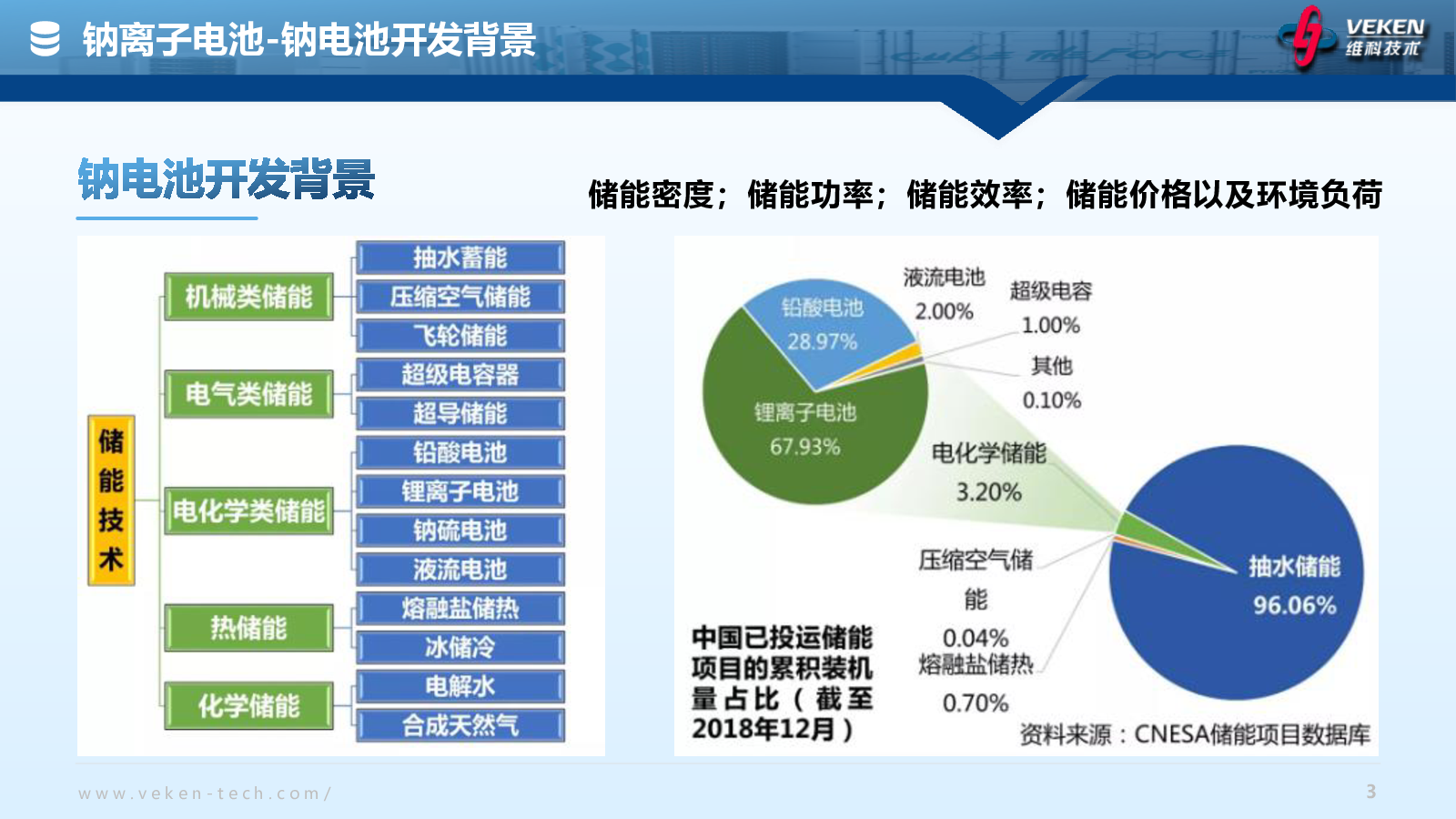 钠离子电池-钠电池开发背景

VEKEN 维科技术

钠电池开发背景

储能密度；储能功率；储能效率；储能价格以及环境负荷

储能技术

机械类储能
抽水蓄能
压缩空气储能
飞轮储能

电气类储能
超级电容器
超导储能

电化学类储能
铅酸电池
锂离子电池
钠硫电池
液流电池

热储能
熔融盐储热
冰储冷

化学储能
电解水
合成天然气

铅酸电池 28.97%
液流电池 2.00%
超级电容 1.00%
其他 0.10%
锂离子电池 67.93%
电化学储能 3.20%
压缩空气储能 0.04%
熔融盐储热 0.70%
抽水储能 96.06%

中国已投运储能项目的累积装机量占比（截至2018年12月）

资料来源：CNESA储能项目数据库

www.veken-tech.com/

3